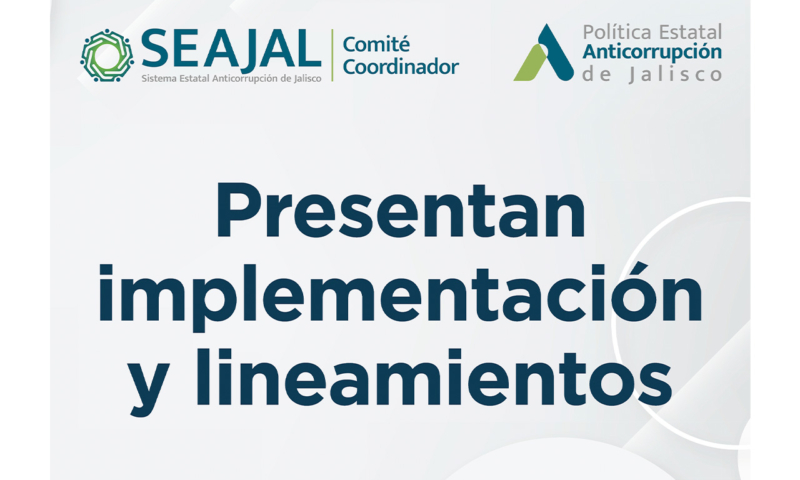 SEAJAL
Sistema Estatal Anticorrupción de Jalisco

Comité Coordinador

Política Estatal
Anticorrupción
de Jalisco

Presentan implementación y lineamientos